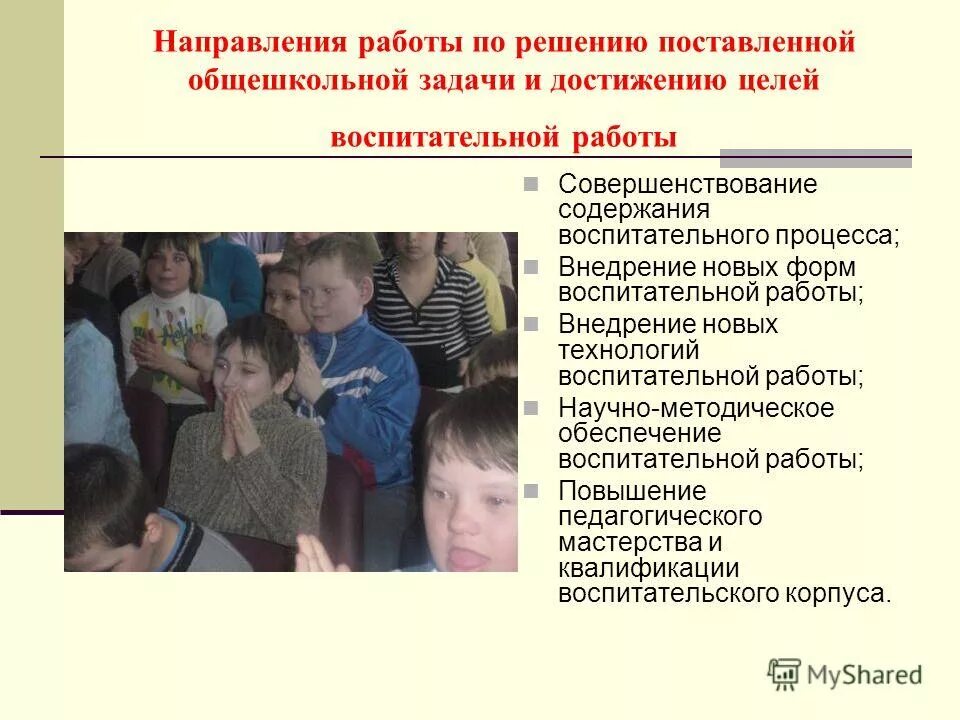 Направления работы по решению поставленной общешкольной задачи и достижению целей

воспитательной работы

Совершенствование содержания воспитательного процесса;

Внедрение новых форм воспитательной работы;

Внедрение новых технологий воспитательной работы;

Научно-методическое обеспечение воспитательной работы;

Повышение педагогического мастерства и квалификации воспитательского корпуса.

MyShared